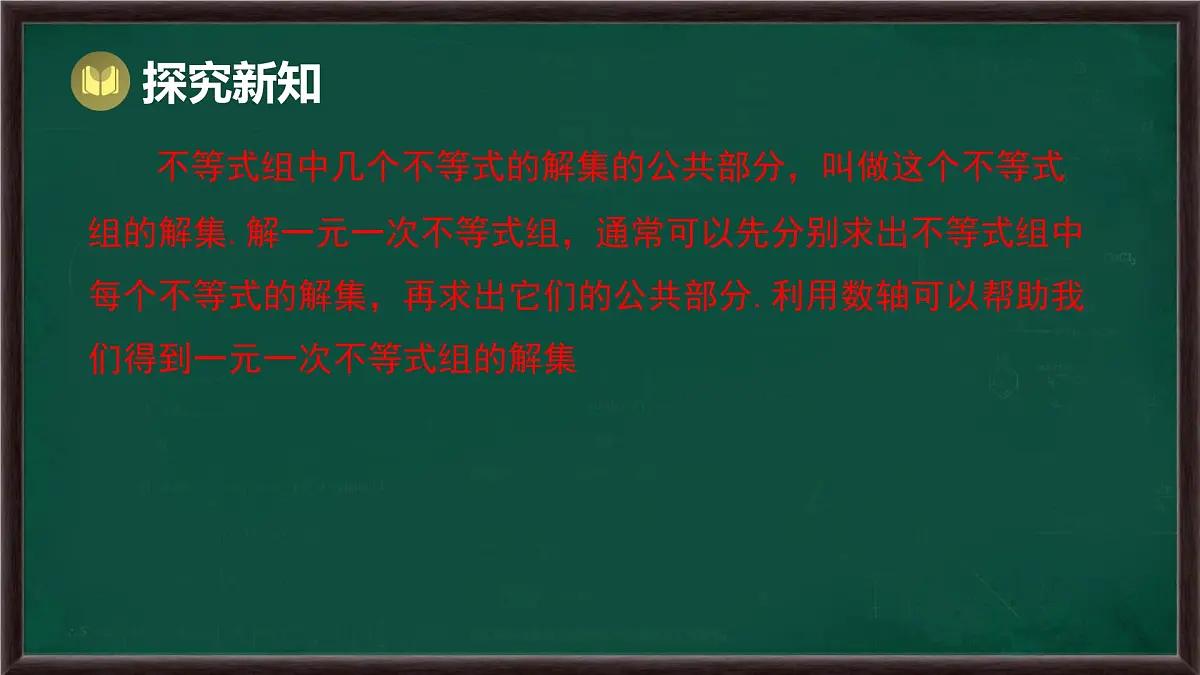 探究新知

不等式组中几个不等式的解集的公共部分，叫做这个不等式组的解集. 解一元一次不等式组，通常可以先分别求出不等式组中每个不等式的解集，再求出它们的公共部分. 利用数轴可以帮助我们得到一元一次不等式组的解集